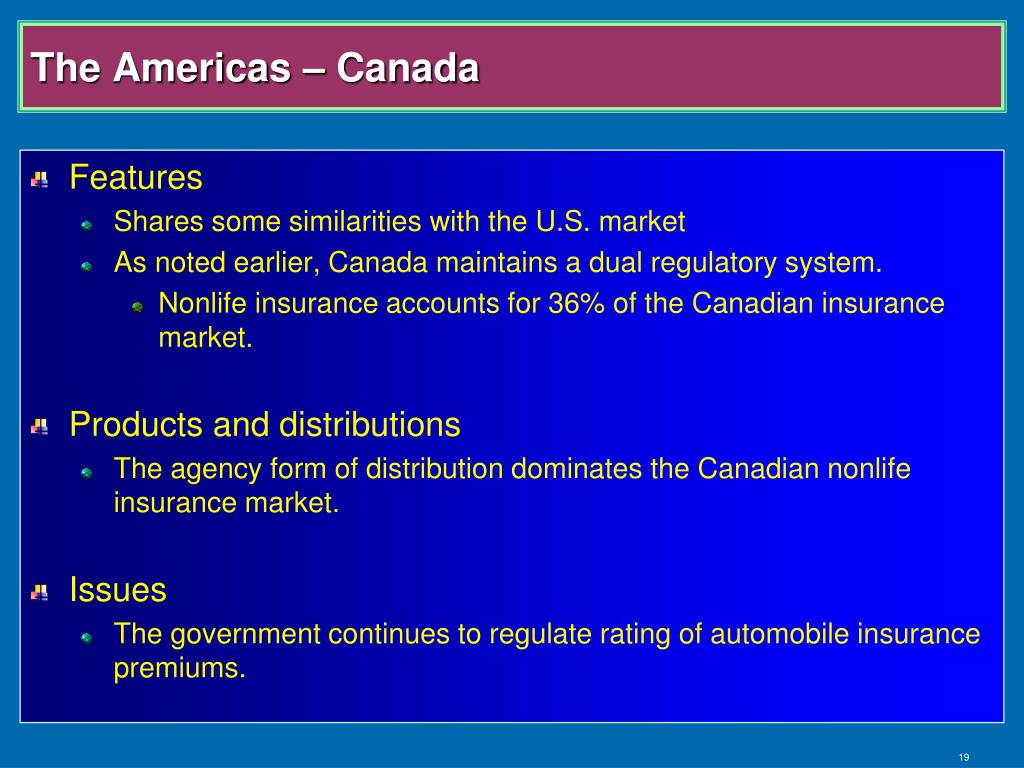 The Americas – Canada

Features

Shares some similarities with the U.S. market

As noted earlier, Canada maintains a dual regulatory system.

Nonlife insurance accounts for 36% of the Canadian insurance market.

Products and distributions

The agency form of distribution dominates the Canadian nonlife insurance market.

Issues

The government continues to regulate rating of automobile insurance premiums.

19